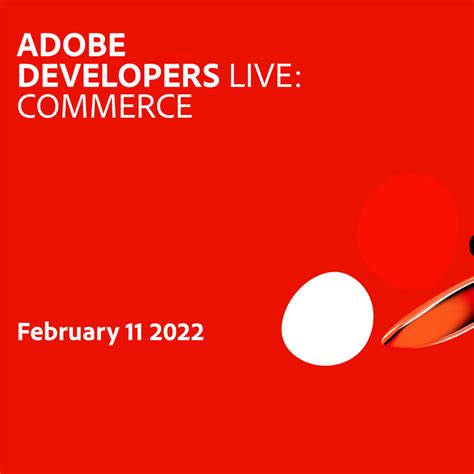 ADOBE DEVELOPERS LIVE: COMMERCE

February 11 2022